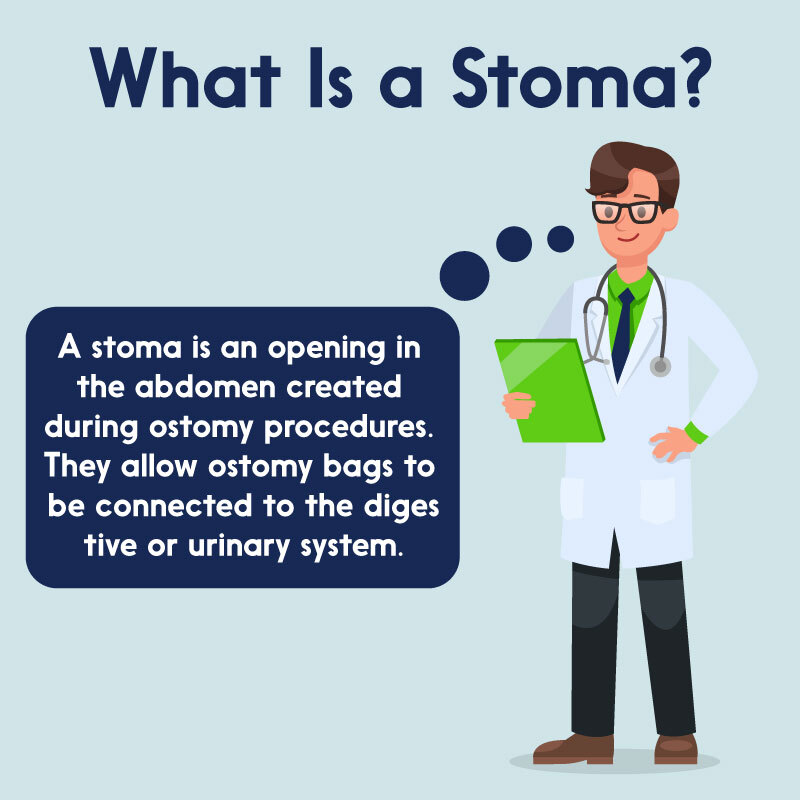 What Is a Stoma?

A stoma is an opening in the abdomen created during ostomy procedures. They allow ostomy bags to be connected to the diges tive or urinary system.